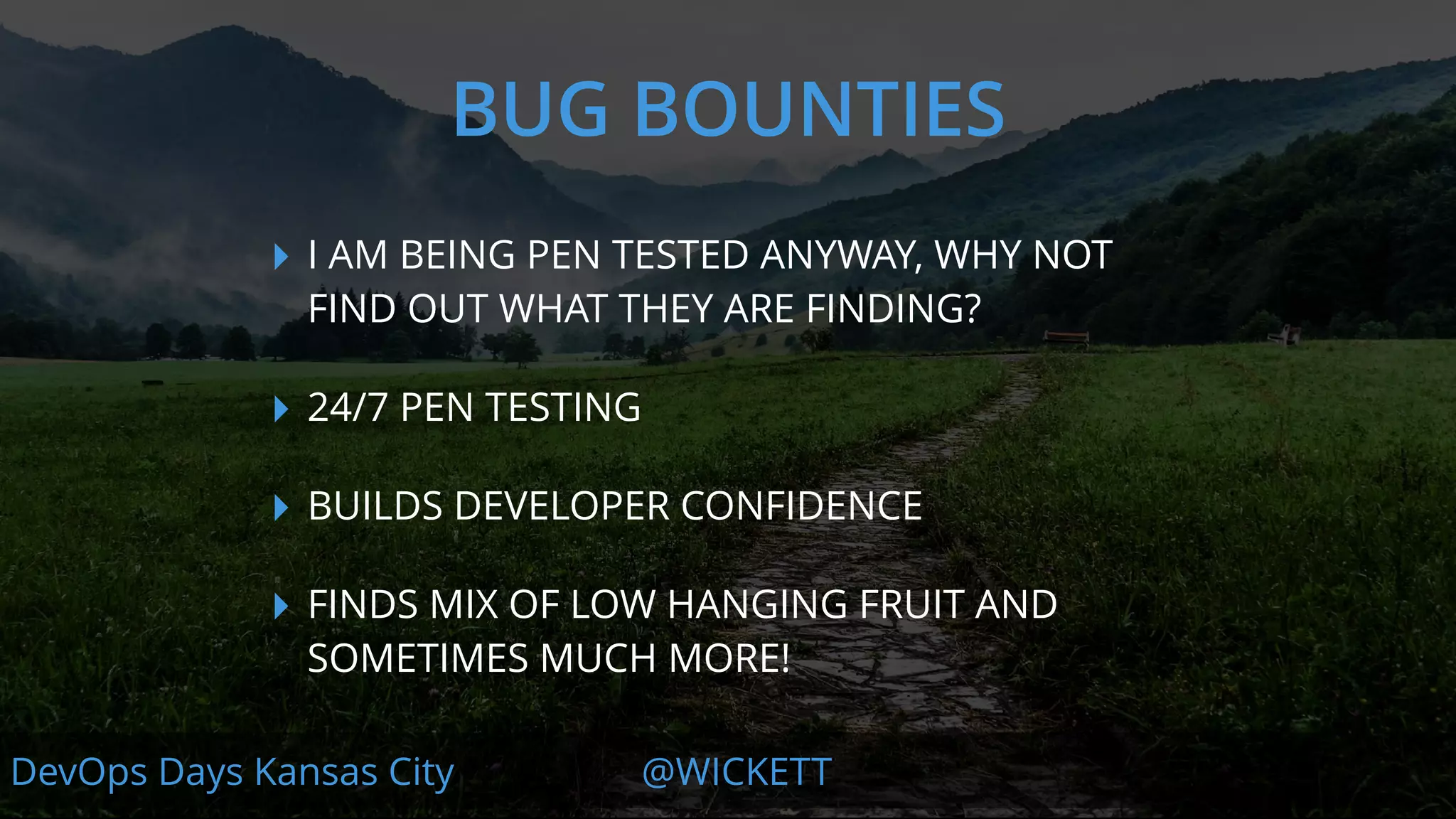 BUG BOUNTIES

I AM BEING PEN TESTED ANYWAY, WHY NOT FIND OUT WHAT THEY ARE FINDING?

24/7 PEN TESTING

BUILDS DEVELOPER CONFIDENCE

FINDS MIX OF LOW HANGING FRUIT AND SOMETIMES MUCH MORE!

DevOps Days Kansas City

@WICKETT